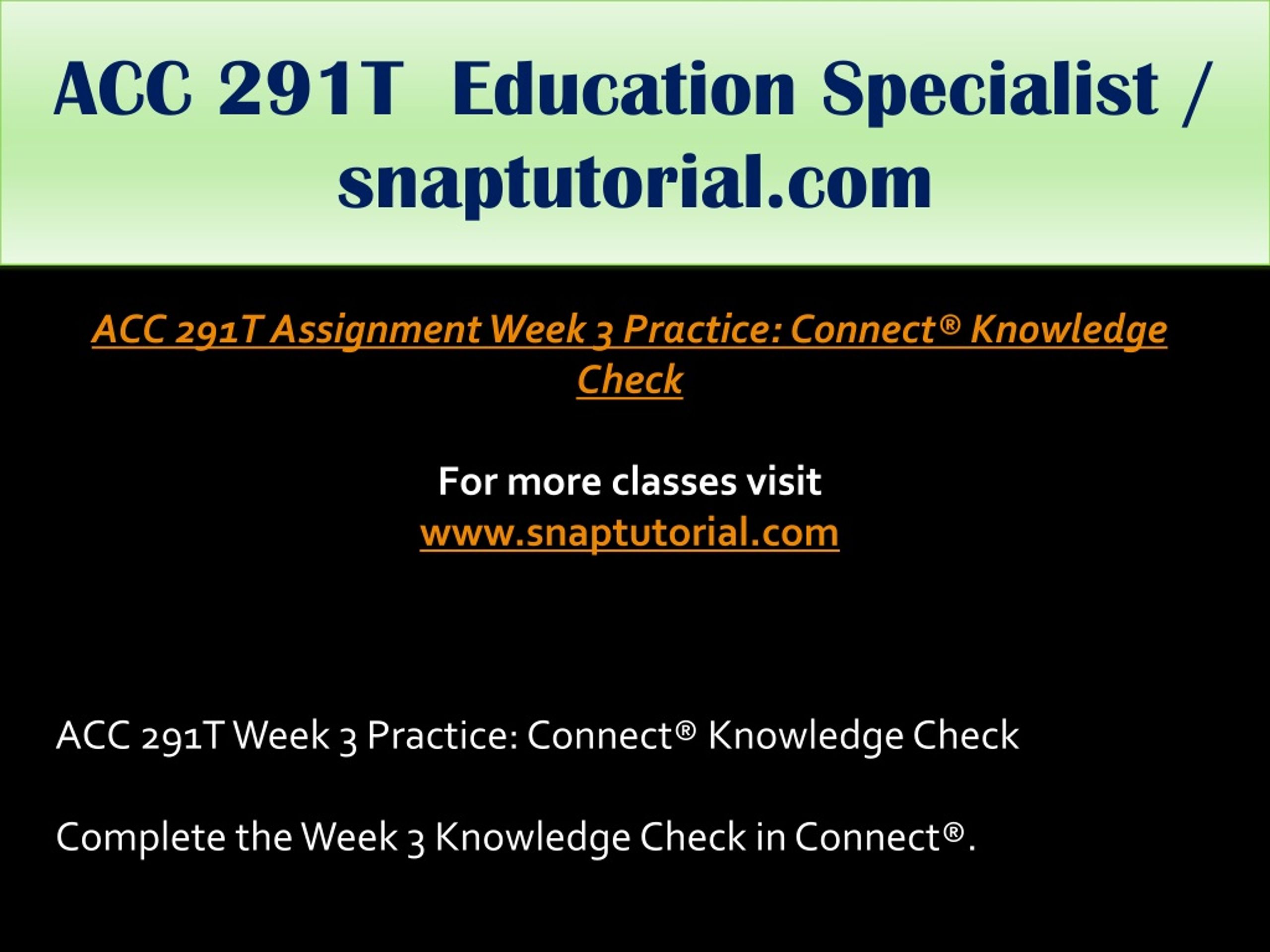 ACC 291T Education Specialist / snaptutorial.com

ACC 291T Assignment Week 3 Practice: Connect® Knowledge Check

For more classes visit
www.snaptutorial.com

ACC 291T Week 3 Practice: Connect® Knowledge Check

Complete the Week 3 Knowledge Check in Connect®.